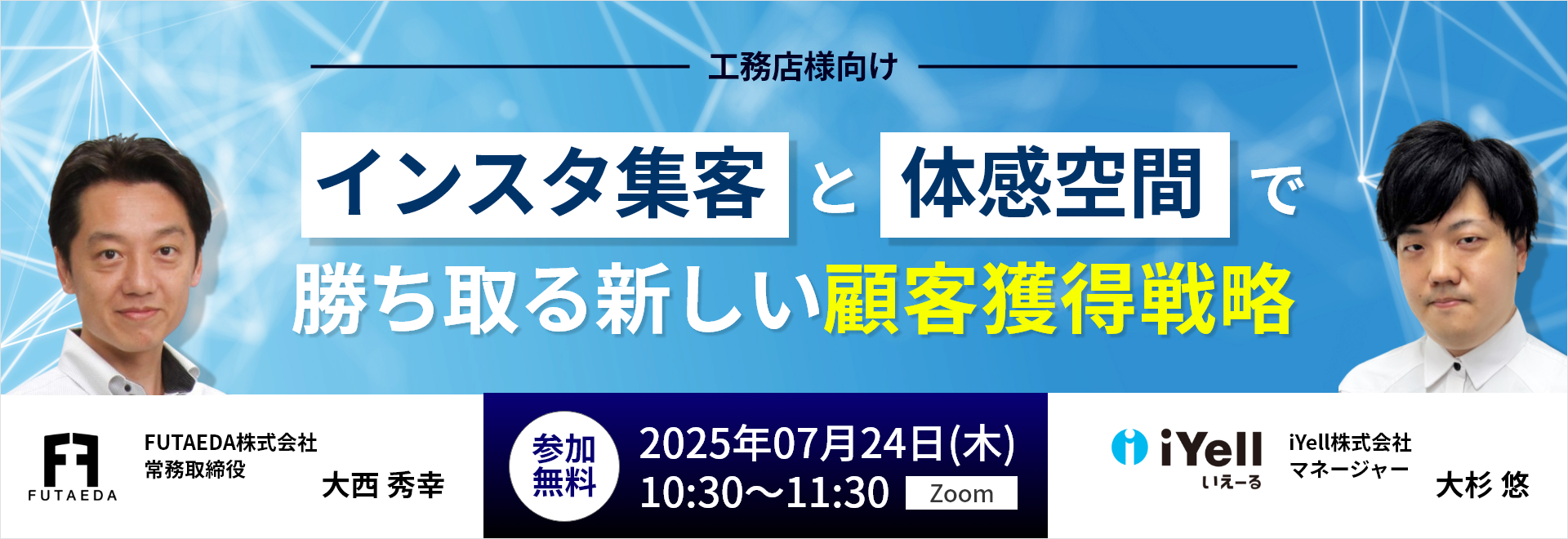 工務店様向け

インスタ集客 と 体感空間 で
勝ち取る新しい顧客獲得戦略

FUTAEDA

FUTAEDA株式会社
常務取締役
大西 秀幸

参加無料

2025年07月24日(木)
10:30〜11:30 Zoom

iYell
いえーる

iYell株式会社
マネージャー
大杉 悠